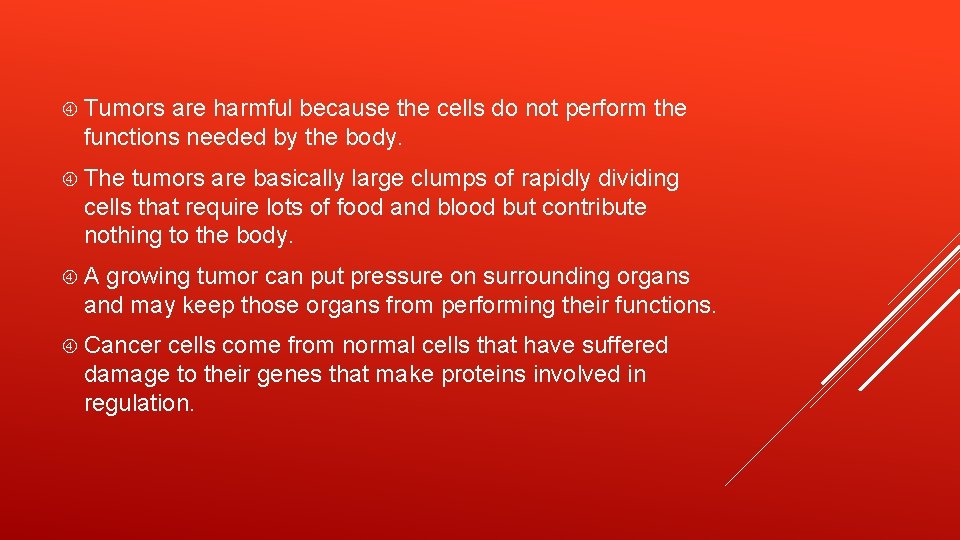 Tumors are harmful because the cells do not perform the functions needed by the body.

The tumors are basically large clumps of rapidly dividing cells that require lots of food and blood but contribute nothing to the body.

A growing tumor can put pressure on surrounding organs and may keep those organs from performing their functions.

Cancer cells come from normal cells that have suffered damage to their genes that make proteins involved in regulation.